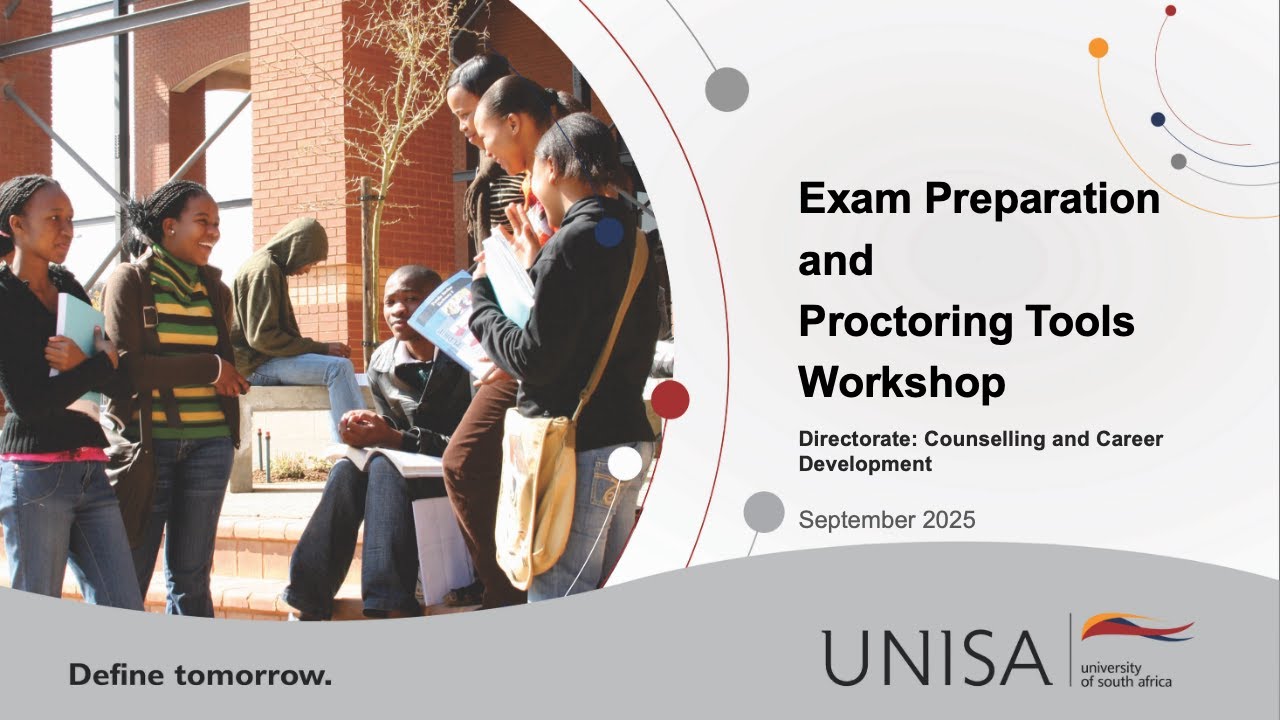 Exam Preparation and Proctoring Tools Workshop

Directorate: Counselling and Career Development

September 2025

Define tomorrow.

UNISA university of south africa